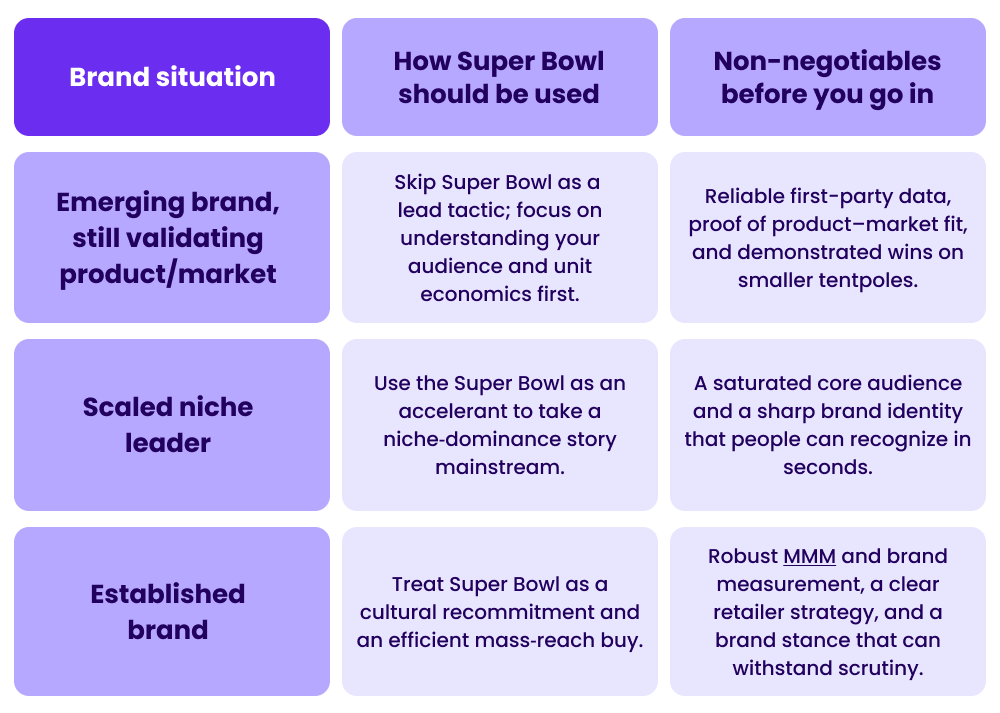 | Brand situation | How Super Bowl should be used | Non-negotiables before you go in |
|---|---|---|
| Emerging brand, still validating product/market | Skip Super Bowl as a lead tactic; focus on understanding your audience and unit economics first. | Reliable first-party data, proof of product–market fit, and demonstrated wins on smaller tentpoles. |
| Scaled niche leader | Use the Super Bowl as an accelerant to take a niche-dominance story mainstream. | A saturated core audience and a sharp brand identity that people can recognize in seconds. |
| Established brand | Treat Super Bowl as a cultural recommitment and an efficient mass-reach buy. | Robust MMM and brand measurement, a clear retailer strategy, and a brand stance that can withstand scrutiny. |